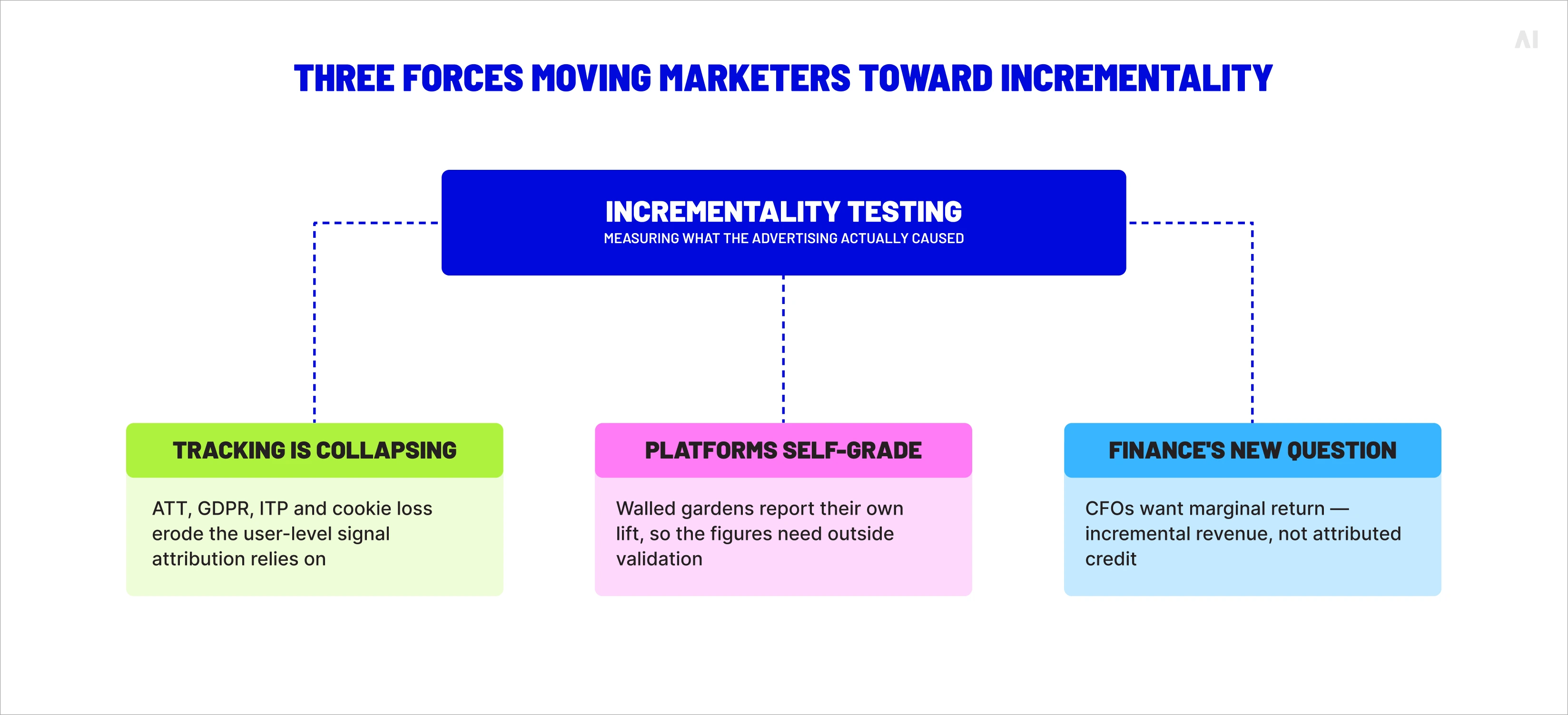 AI

THREE FORCES MOVING MARKETERS TOWARD INCREMENTALITY

INCREMENTALITY TESTING
MEASURING WHAT THE ADVERTISING ACTUALLY CAUSED

TRACKING IS COLLAPSING

ATT, GDPR, ITP and cookie loss erode the user-level signal attribution relies on

PLATFORMS SELF-GRADE

Walled gardens report their own lift, so the figures need outside validation

FINANCE'S NEW QUESTION

CFOs want marginal return — incremental revenue, not attributed credit